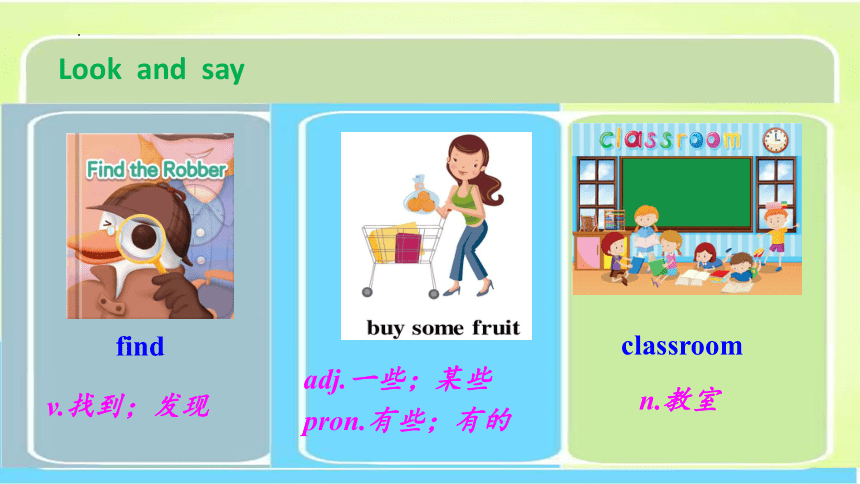 Look and say

Find the Robber

find

v.找到；发现

buy some fruit

adj.一些；某些
pron.有些；有的

classroom

classroom

n.教室